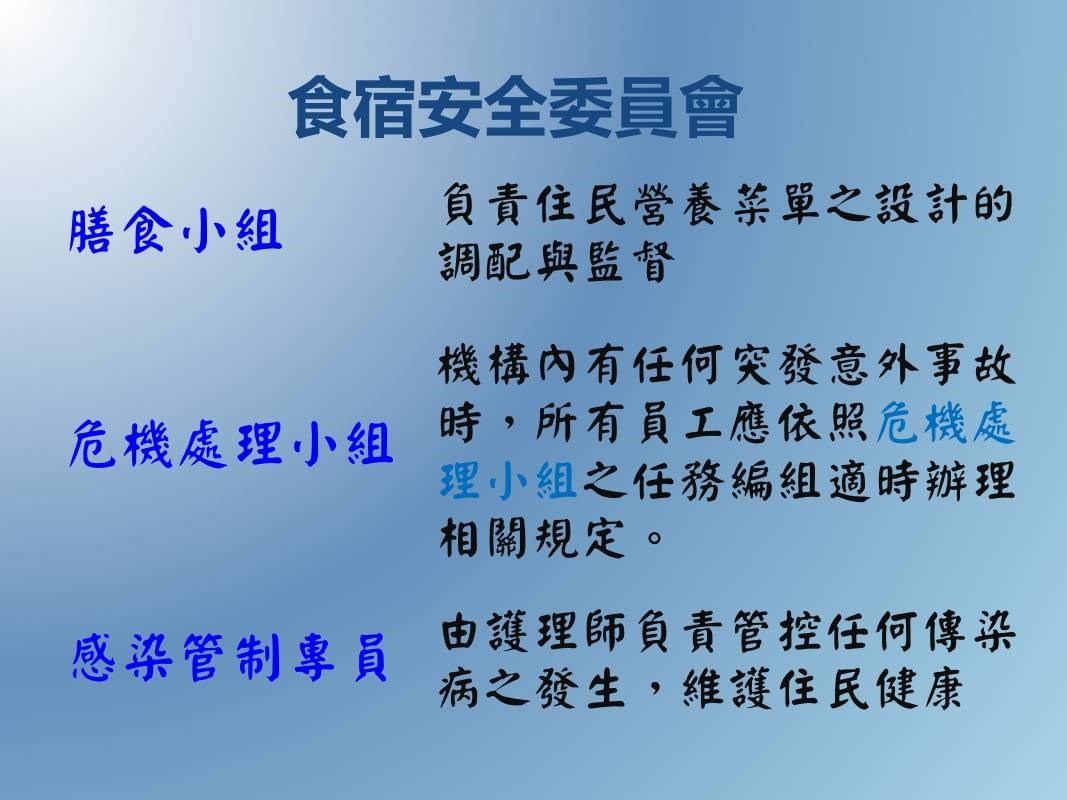 食宿安全委員會

膳食小組

負責住民營養菜單之設計的調配與監督

危機處理小組

機構內有任何突發意外事故時，所有員工應依照危機處理小組之任務編組適時辦理相關規定。

感染管制專員

由護理師負責管控任何傳染病之發生，維護住民健康